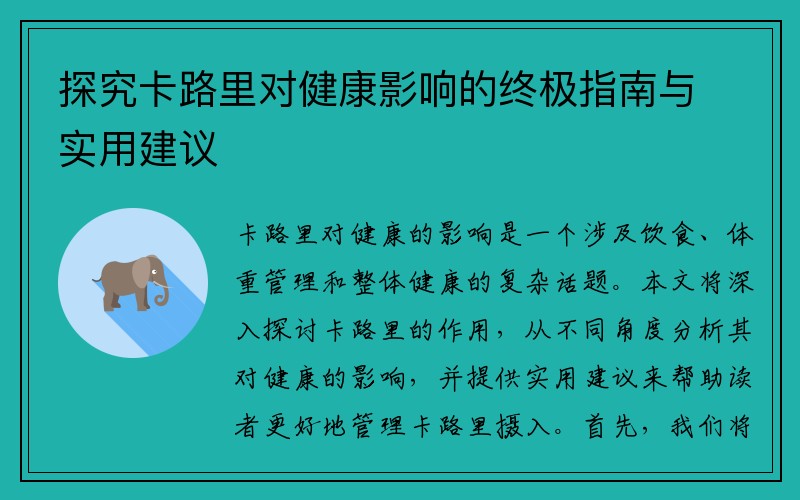 探究卡路里对健康影响的终极指南与实用建议

卡路里对健康的影响是一个涉及饮食、体重管理和整体健康的复杂话题。本文将深入探讨卡路里的作用，从不同角度分析其对健康的影响，并提供实用建议来帮助读者更好地管理卡路里摄入。首先，我们将